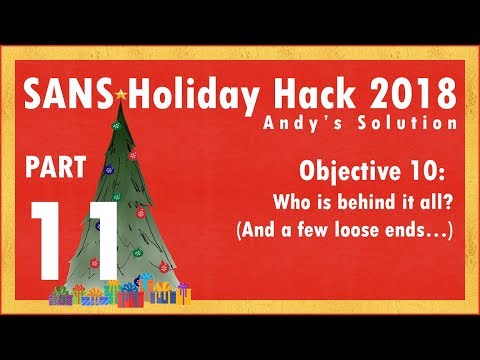 SANS Holiday Hack 2018
Andy's Solution

PART
11

Objective 10:
Who is behind it all?
(And a few loose ends...)